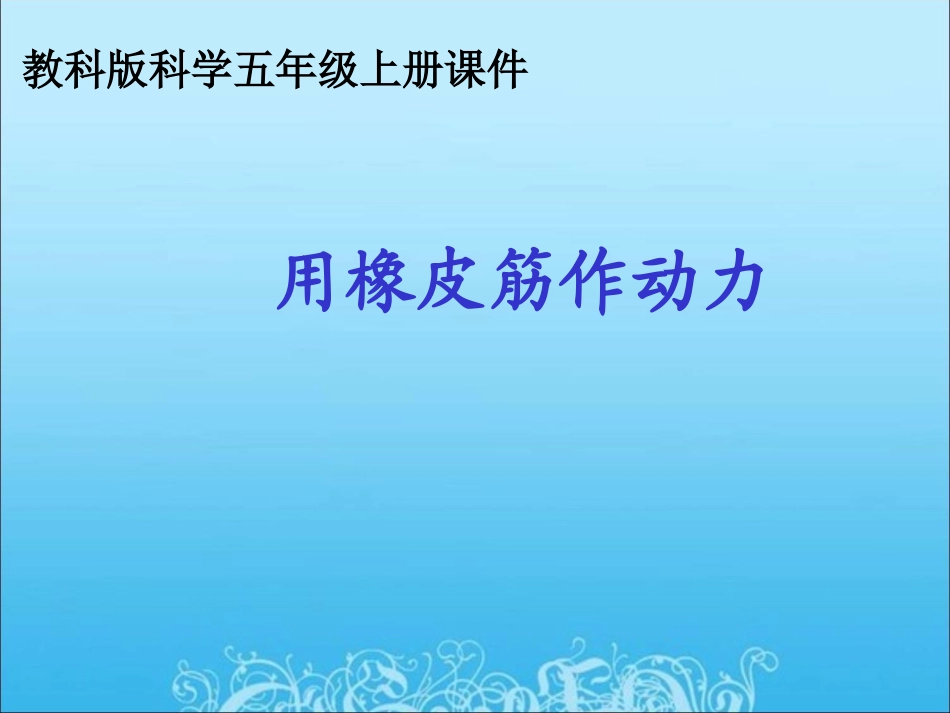 教科版科学五年级上册课件

用橡皮筋作动力